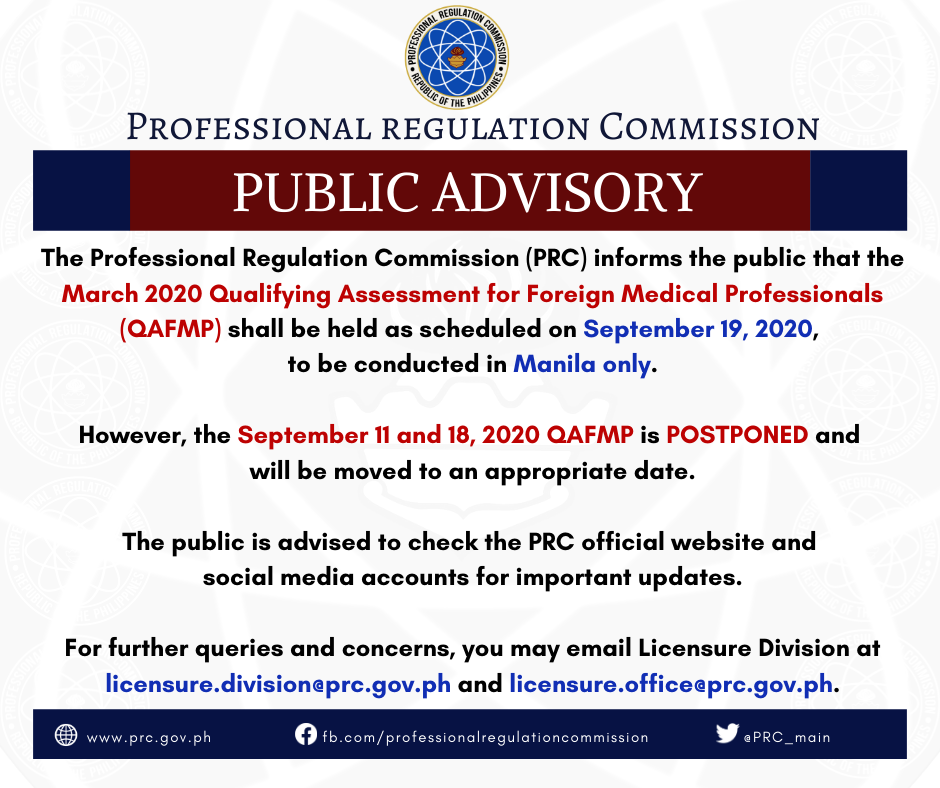 PROFESSIONAL REGULATION COMMISSION
REPUBLIC OF THE PHILIPPINES

PROFESSIONAL REGULATION COMMISSION

PUBLIC ADVISORY

The Professional Regulation Commission (PRC) informs the public that the March 2020 Qualifying Assessment for Foreign Medical Professionals (QAFMP) shall be held as scheduled on September 19, 2020, to be conducted in Manila only.

However, the September 11 and 18, 2020 QAFMP is POSTPONED and will be moved to an appropriate date.

The public is advised to check the PRC official website and social media accounts for important updates.

For further queries and concerns, you may email Licensure Division at licensure.division@prc.gov.ph and licensure.office@prc.gov.ph.

www.prc.gov.ph fb.com/professionalregulationcommission @PRC_main